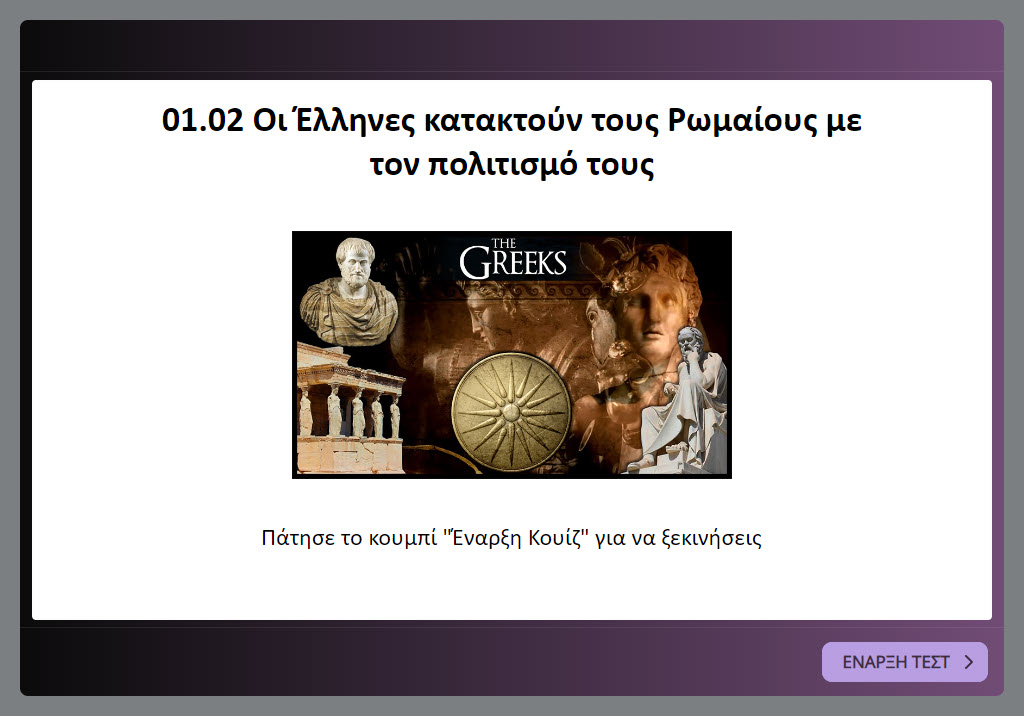 01.02 Οι Έλληνες κατακτούν τους Ρωμαίους με τον πολιτισμό τους

THE GREEKS

Πάτησε το κουμπί "Έναρξη Κουίζ" για να ξεκινήσεις

ΕΝΑΡΞΗ ΤΕΣΤ